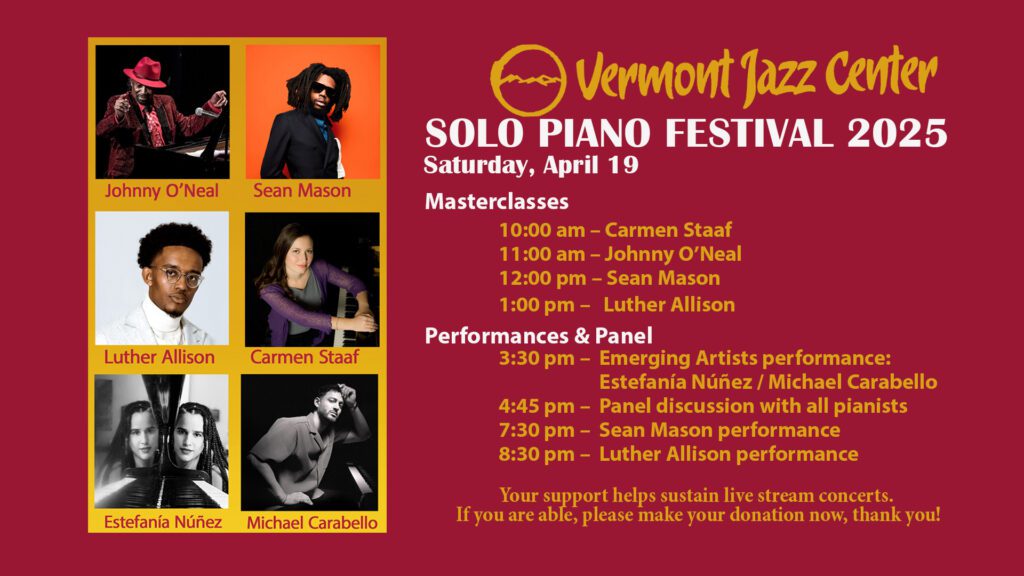 Johnny O'Neal
Sean Mason
Luther Allison
Carmen Staaf
Estefanía Núñez
Michael Carabello

Vermont Jazz Center

SOLO PIANO FESTIVAL 2025

Saturday, April 19

Masterclasses
10:00 am – Carmen Staaf
11:00 am – Johnny O'Neal
12:00 pm – Sean Mason
1:00 pm – Luther Allison

Performances & Panel
3:30 pm – Emerging Artists performance: Estefanía Núñez / Michael Carabello
4:45 pm – Panel discussion with all pianists
7:30 pm – Sean Mason performance
8:30 pm – Luther Allison performance

Your support helps sustain live stream concerts.
If you are able, please make your donation now, thank you!